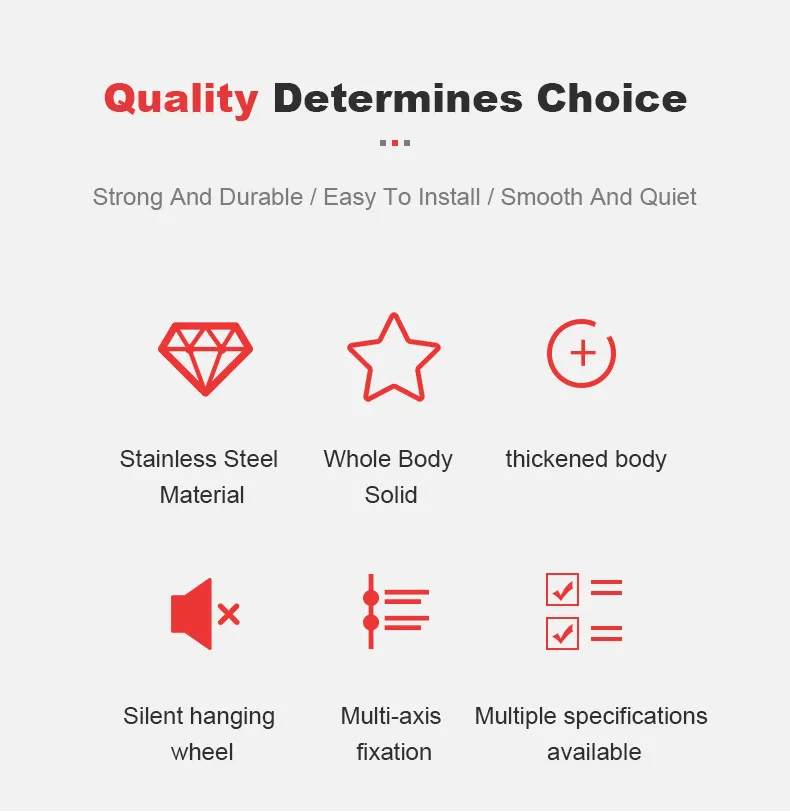 Quality Determines Choice

Strong And Durable / Easy To Install / Smooth And Quiet

Stainless Steel Material

Whole Body Solid

thickened body

Silent hanging wheel

Multi-axis fixation

Multiple specifications available